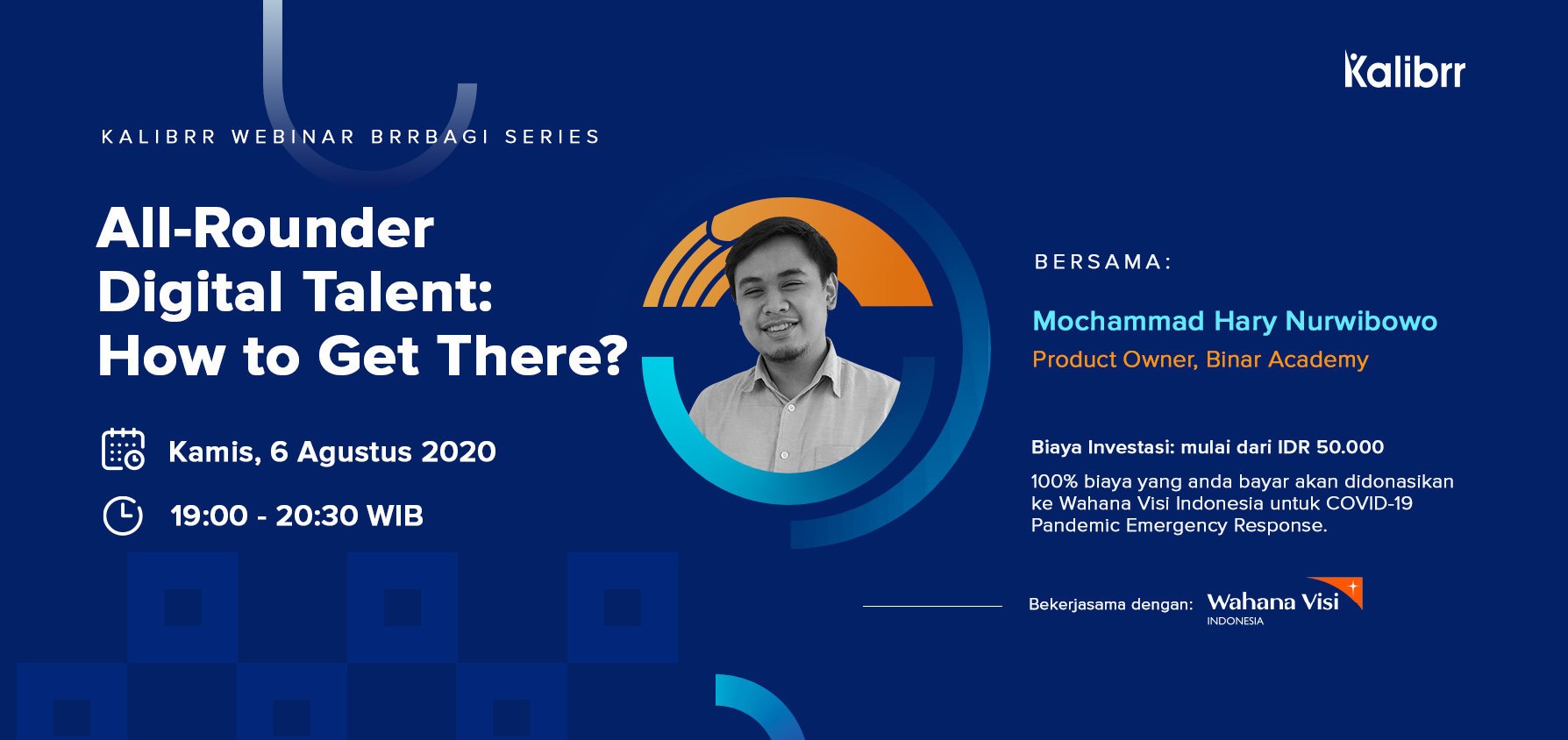 Kalibrr

KALIBRR WEBINAR BRRBAGI SERIES

All-Rounder Digital Talent: How to Get There?

Kamis, 6 Agustus 2020

19:00 - 20:30 WIB

BERSAMA:

Mochammad Hary Nurwibowo

Product Owner, Binar Academy

Biaya Investasi: mulai dari IDR 50.000

100% biaya yang anda bayar akan didonasikan ke Wahana Visi Indonesia untuk COVID-19 Pandemic Emergency Response.

Bekerjasama dengan: Wahana Visi INDONESIA